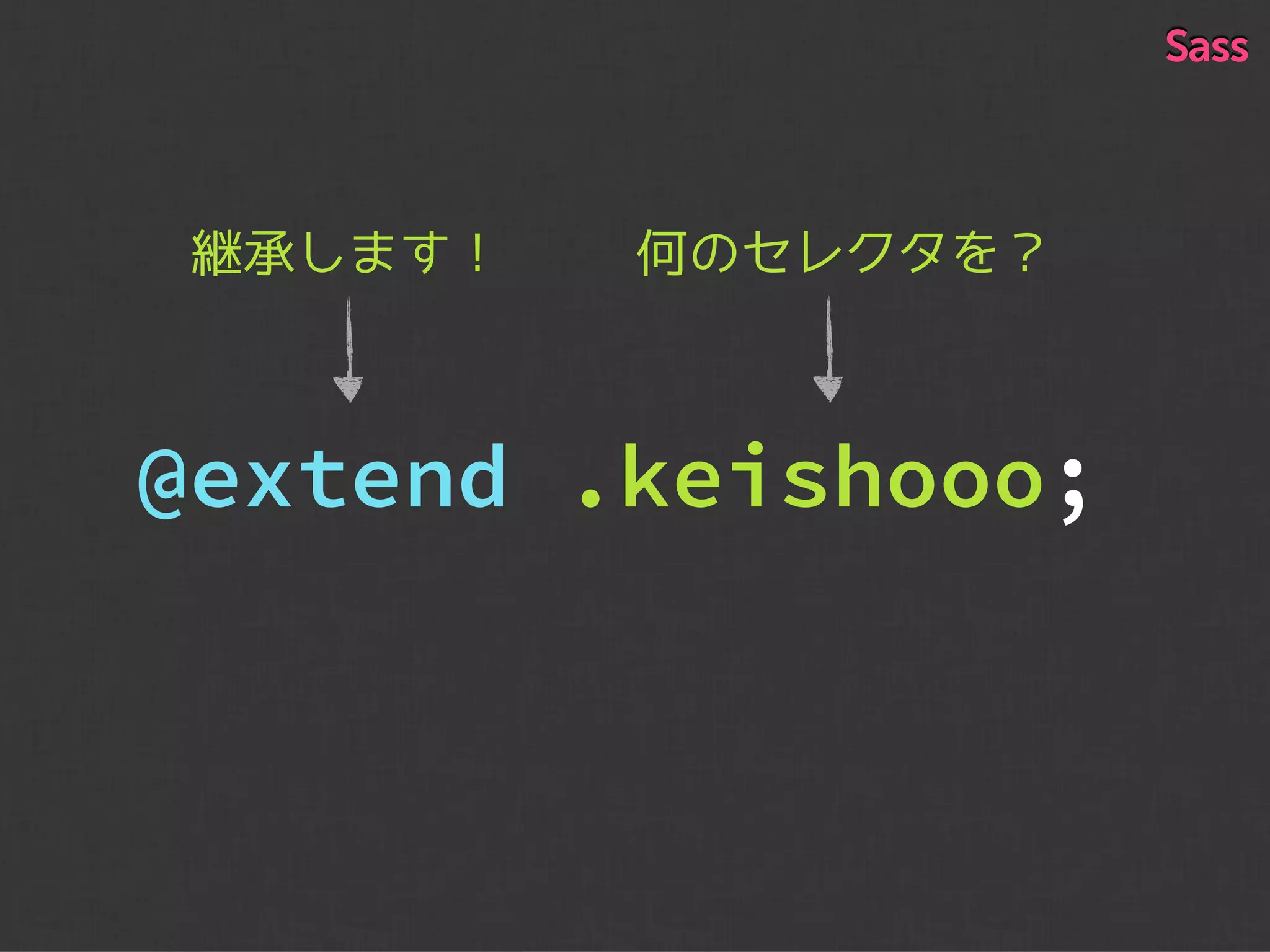 Sass

継承します！ 何のセレクタを？

@extend .keishooo;